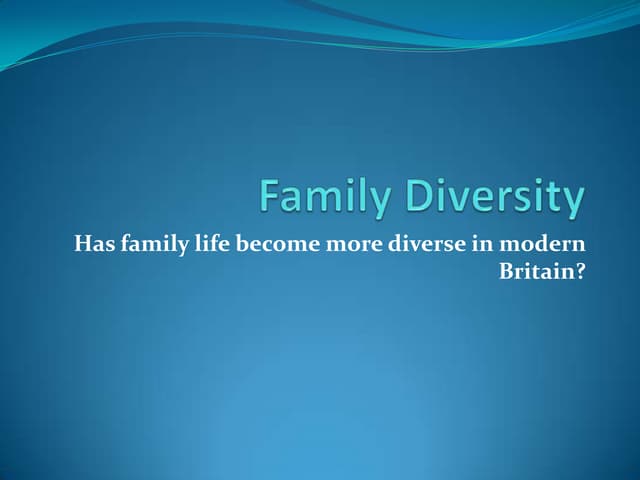 Family Diversity

Has family life become more diverse in modern Britain?